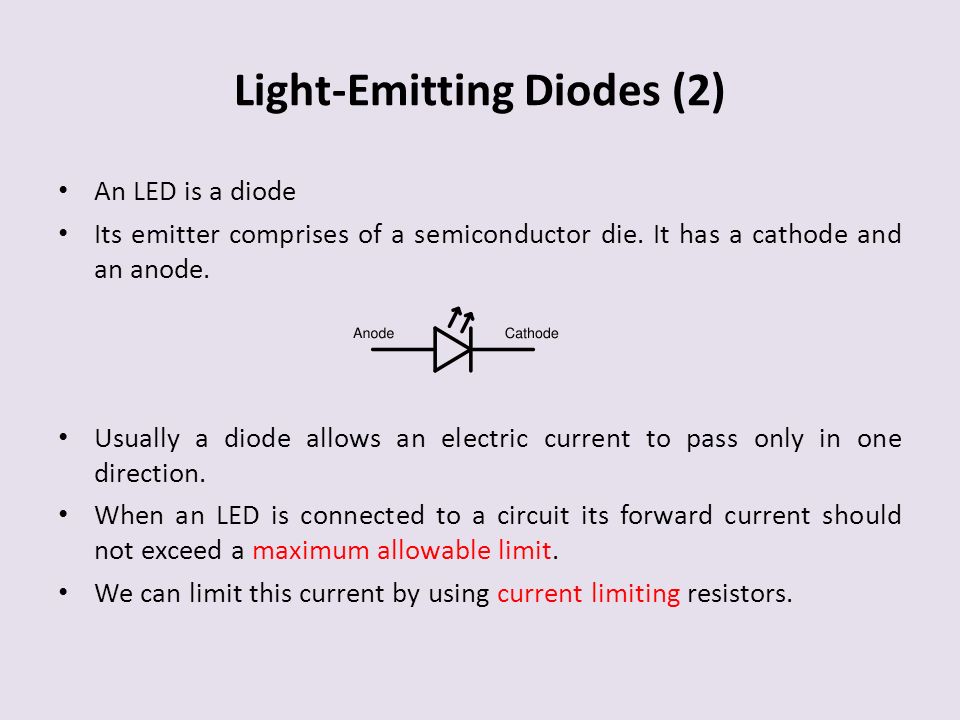 Light-Emitting Diodes (2)

• An LED is a diode
• Its emitter comprises of a semiconductor die. It has a cathode and an anode.

Anode
Cathode

• Usually a diode allows an electric current to pass only in one direction.
• When an LED is connected to a circuit its forward current should not exceed a maximum allowable limit.
• We can limit this current by using current limiting resistors.